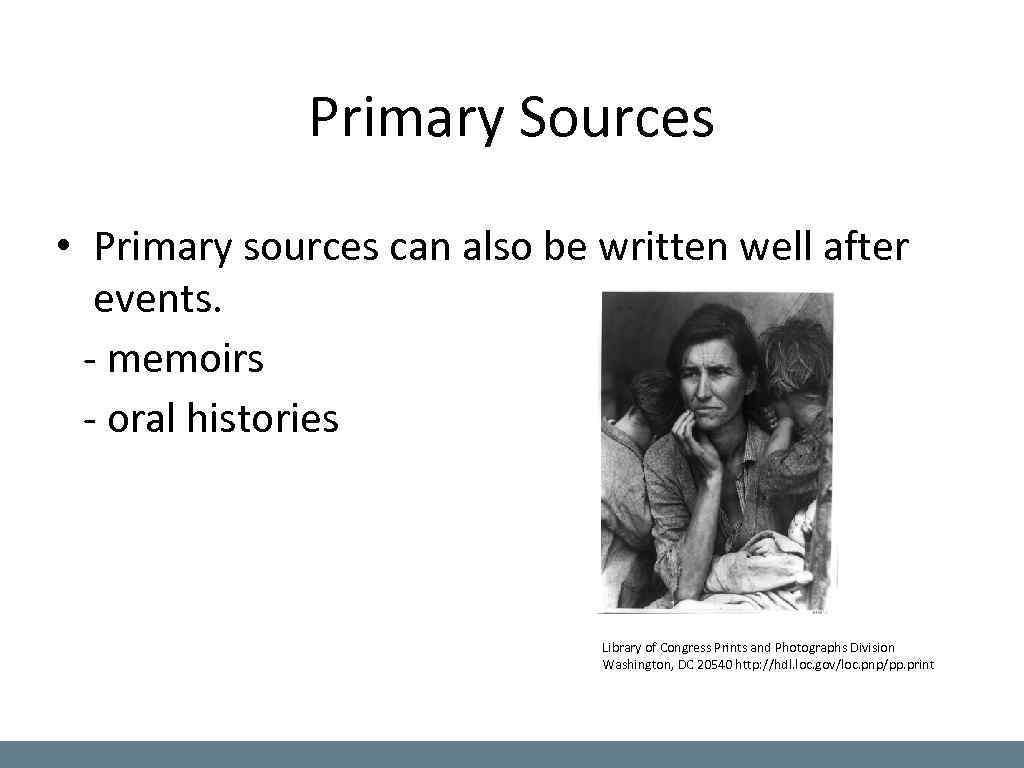 Primary Sources

• Primary sources can also be written well after events.
- memoirs
- oral histories

Library of Congress Prints and Photographs Division Washington, DC 20540 http://hdl.loc.gov/loc.pnp/pp.print